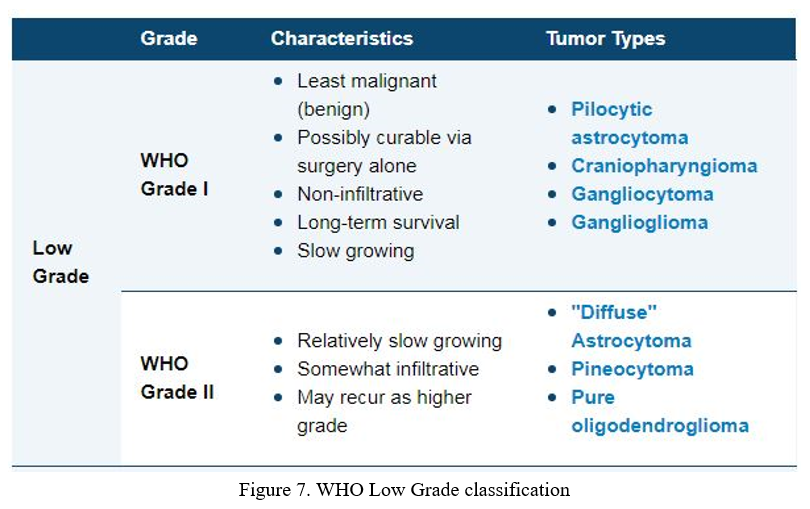 | | Grade | Characteristics | Tumor Types |
|---|---|---|---|
| Low Grade | WHO Grade I | • Least malignant (benign) • Possibly curable via surgery alone • Non-infiltrative • Long-term survival • Slow growing | • Pilocytic astrocytoma • Craniopharyngioma • Gangliocytoma • Ganglioglioma |
| | WHO Grade II | • Relatively slow growing • Somewhat infiltrative • May recur as higher grade | • "Diffuse" Astrocytoma • Pineocytoma • Pure oligodendroglioma |

Figure 7. WHO Low Grade classification